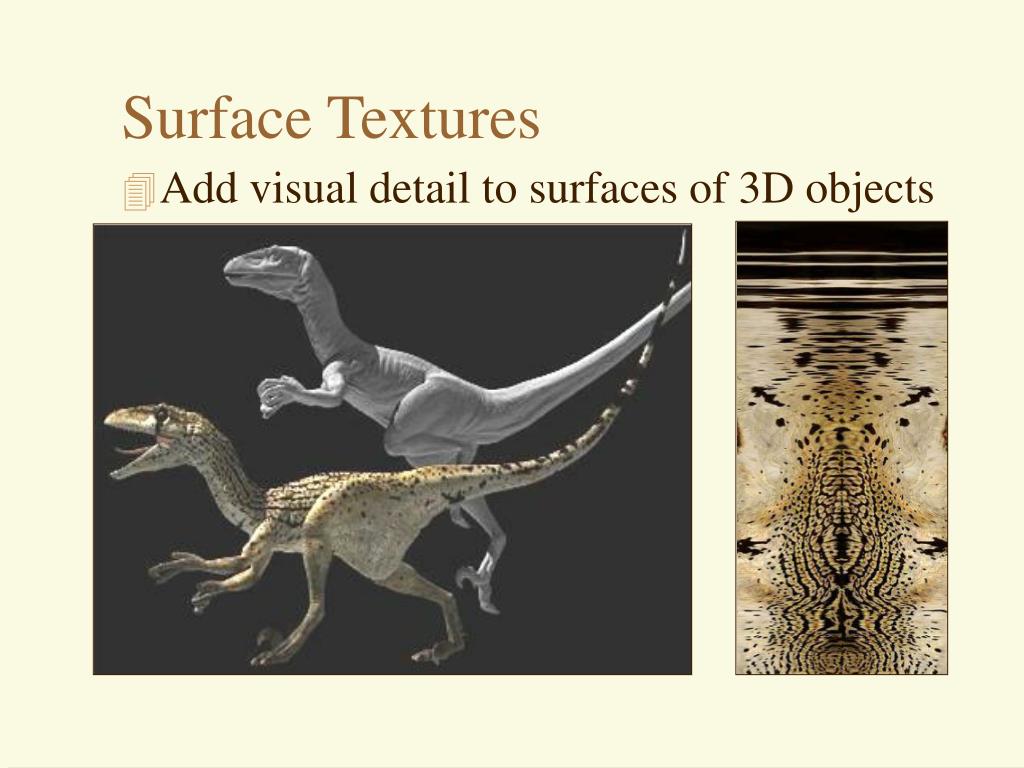 Surface Textures

Add visual detail to surfaces of 3D objects